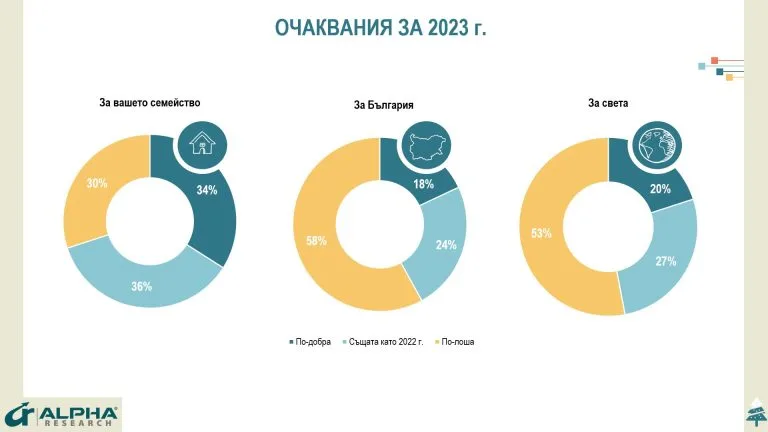 ОЧАКВАНИЯ ЗА 2023 г.

За вашето семейство

34%
36%
30%

За България

18%
24%
58%

За света

20%
27%
53%

По-добра
Същата като 2022 г.
По-лоша

ALPHA RESEARCH